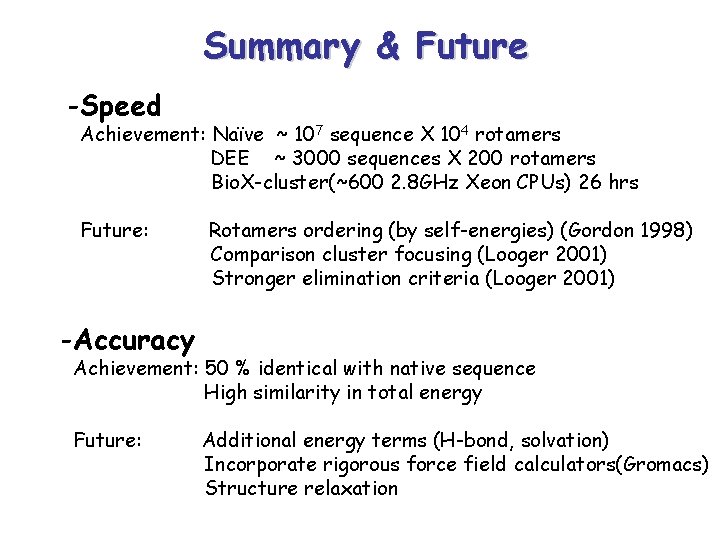 Summary & Future

-Speed

Achievement: Naïve ~ $10^7$ sequence X $10^4$ rotamers
DEE ~ 3000 sequences X 200 rotamers
BioX-cluster(~600 2.8GHz Xeon CPUs) 26 hrs

Future: Rotamers ordering (by self-energies) (Gordon 1998)
Comparison cluster focusing (Looger 2001)
Stronger elimination criteria (Looger 2001)

-Accuracy

Achievement: 50 % identical with native sequence
High similarity in total energy

Future: Additional energy terms (H-bond, solvation)
Incorporate rigorous force field calculators(Gromacs)
Structure relaxation